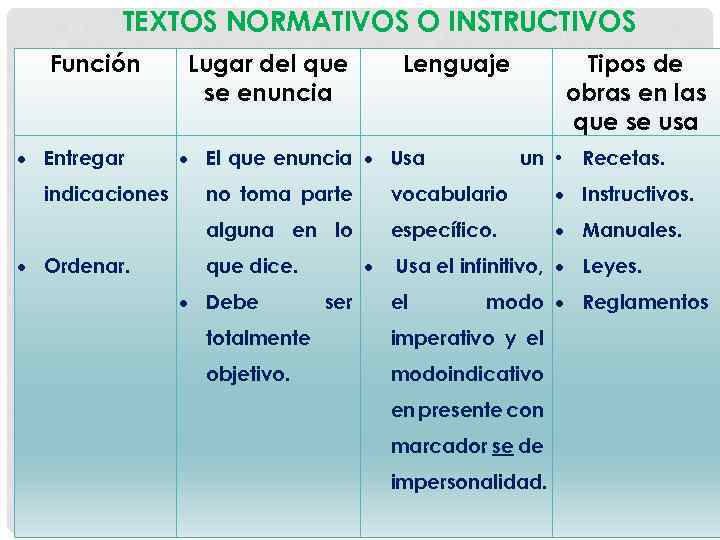 TEXTOS NORMATIVOS O INSTRUCTIVOS

| Función | Lugar del que se enuncia | Lenguaje | Tipos de obras en las que se usa |
|---|---|---|---|
| • Entregar indicaciones<br>• Ordenar. | • El que enuncia no toma parte alguna en lo que dice.<br>• Debe ser totalmente objetivo. | • Usa un vocabulario específico.<br>• Usa el infinitivo, el modo imperativo y el modoindicativo en presente con marcador se de impersonalidad. | • Recetas.<br>• Instructivos.<br>• Manuales.<br>• Leyes.<br>• Reglamentos |